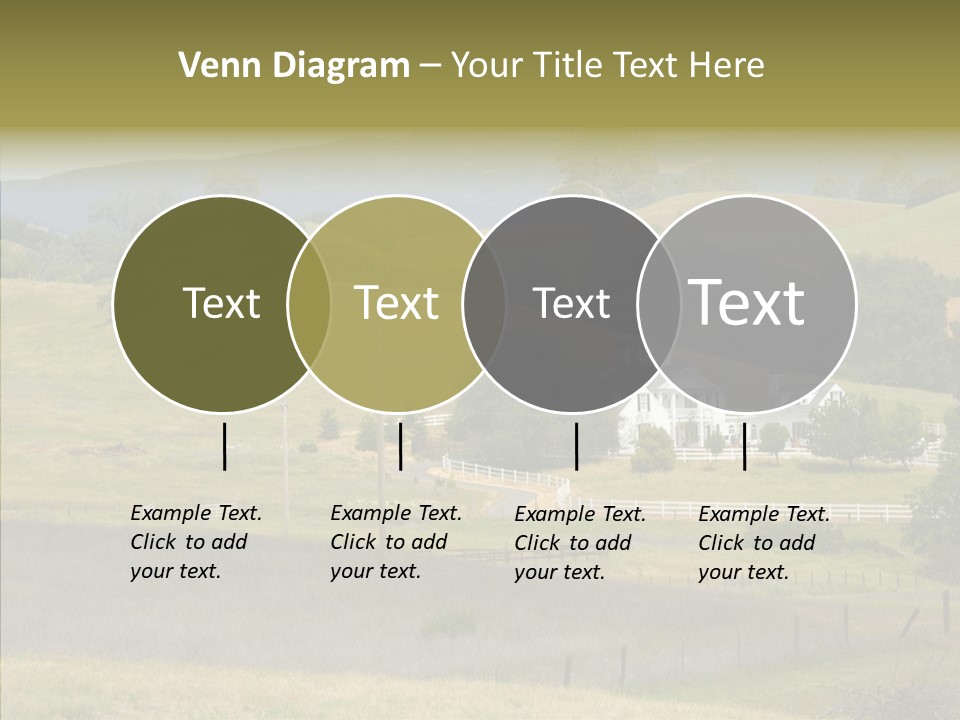 Venn Diagram – Your Title Text Here

Text

Text

Text

Text

Example Text. Click to add your text.

Example Text. Click to add your text.

Example Text. Click to add your text.

Example Text. Click to add your text.